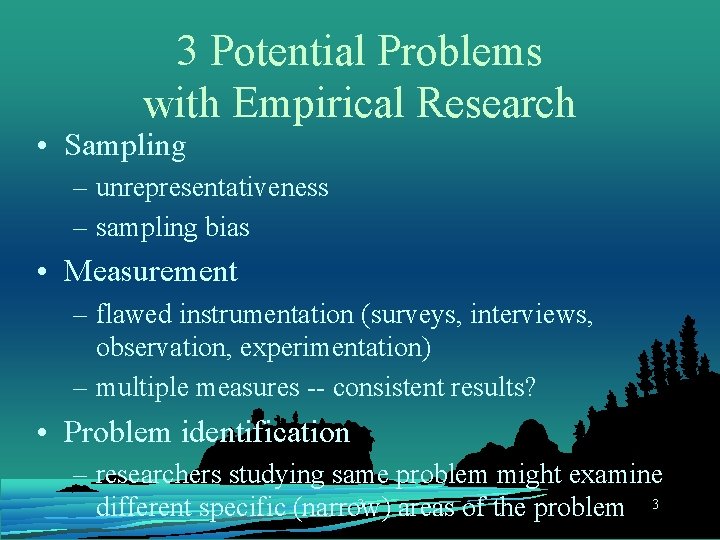 3 Potential Problems with Empirical Research

• Sampling
– unrepresentativeness
– sampling bias

• Measurement
– flawed instrumentation (surveys, interviews, observation, experimentation)
– multiple measures -- consistent results?

• Problem identification
– researchers studying same problem might examine different specific (narrow) areas of the problem

3